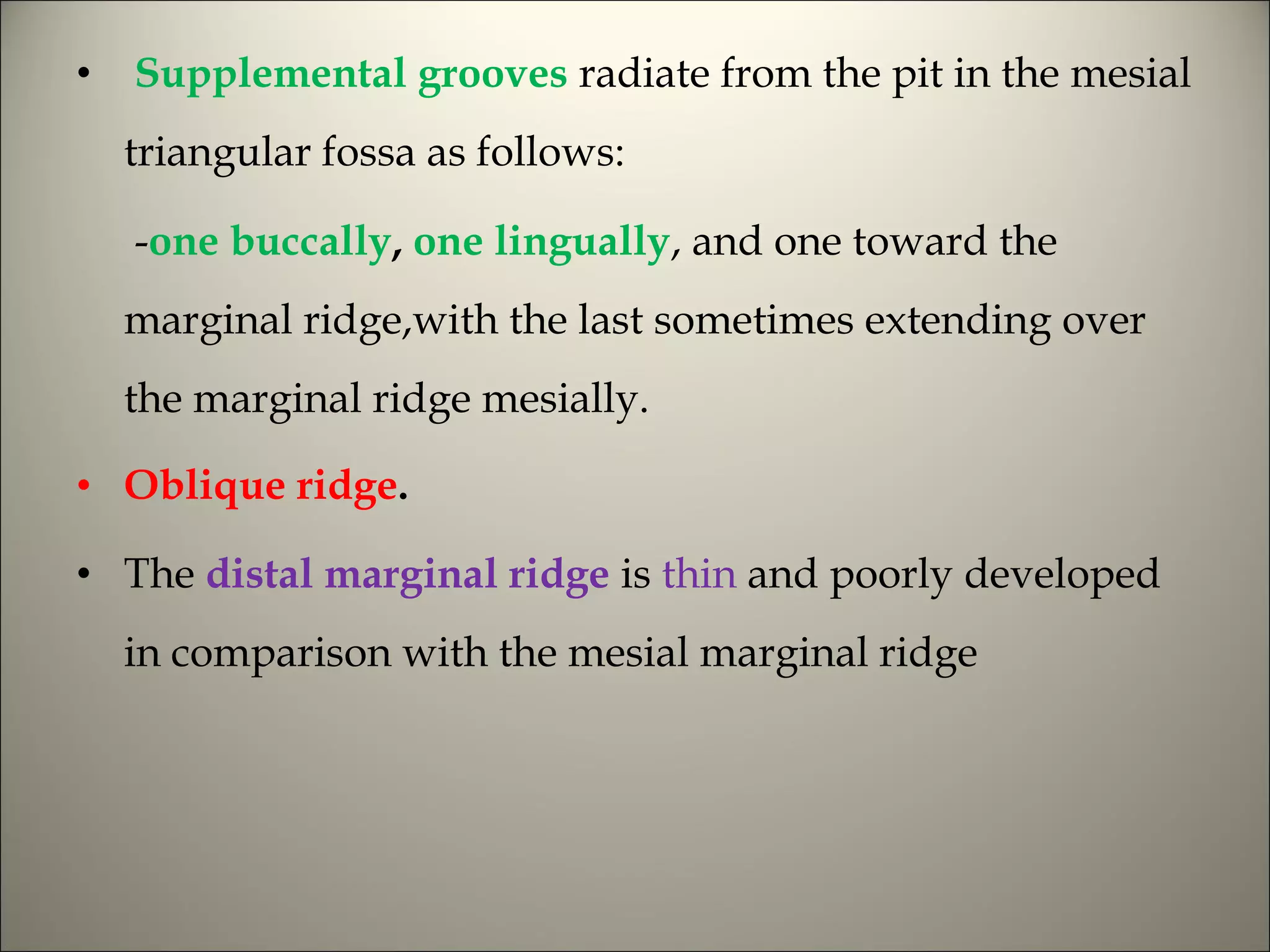 • Supplemental grooves radiate from the pit in the mesial triangular fossa as follows:

-one buccally, one lingually, and one toward the marginal ridge,with the last sometimes extending over the marginal ridge mesially.

• Oblique ridge.

• The distal marginal ridge is thin and poorly developed in comparison with the mesial marginal ridge